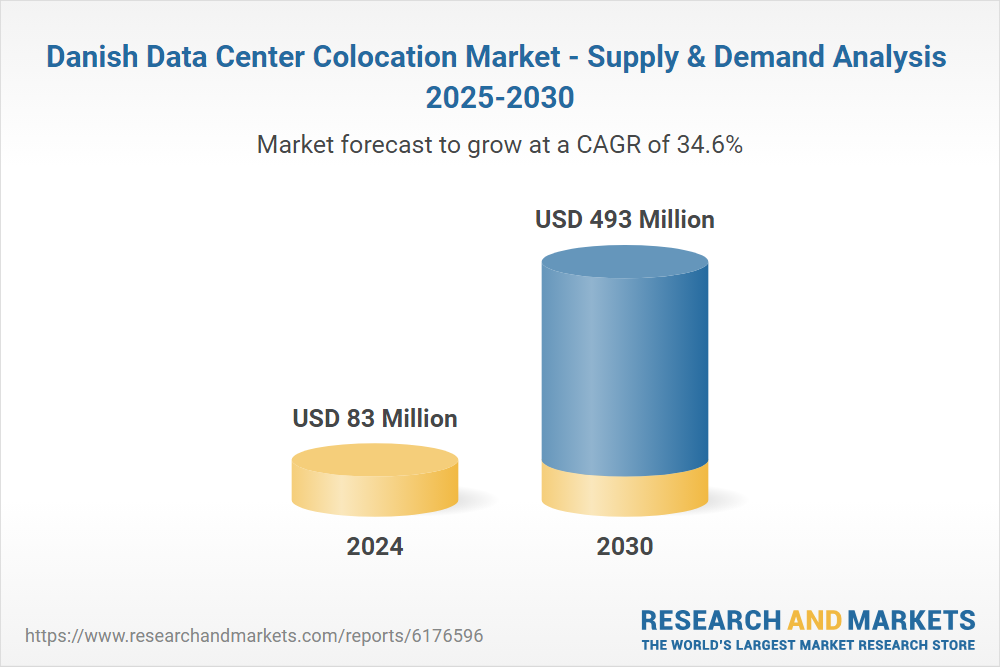 Danish Data Center Colocation Market - Supply & Demand Analysis 2025-2030

Market forecast to grow at a CAGR of 34.6%

USD 83 Million

USD 493 Million

2024

2030

https://www.researchandmarkets.com/reports/6176596

RESEARCH AND MARKETS
THE WORLD'S LARGEST MARKET RESEARCH STORE